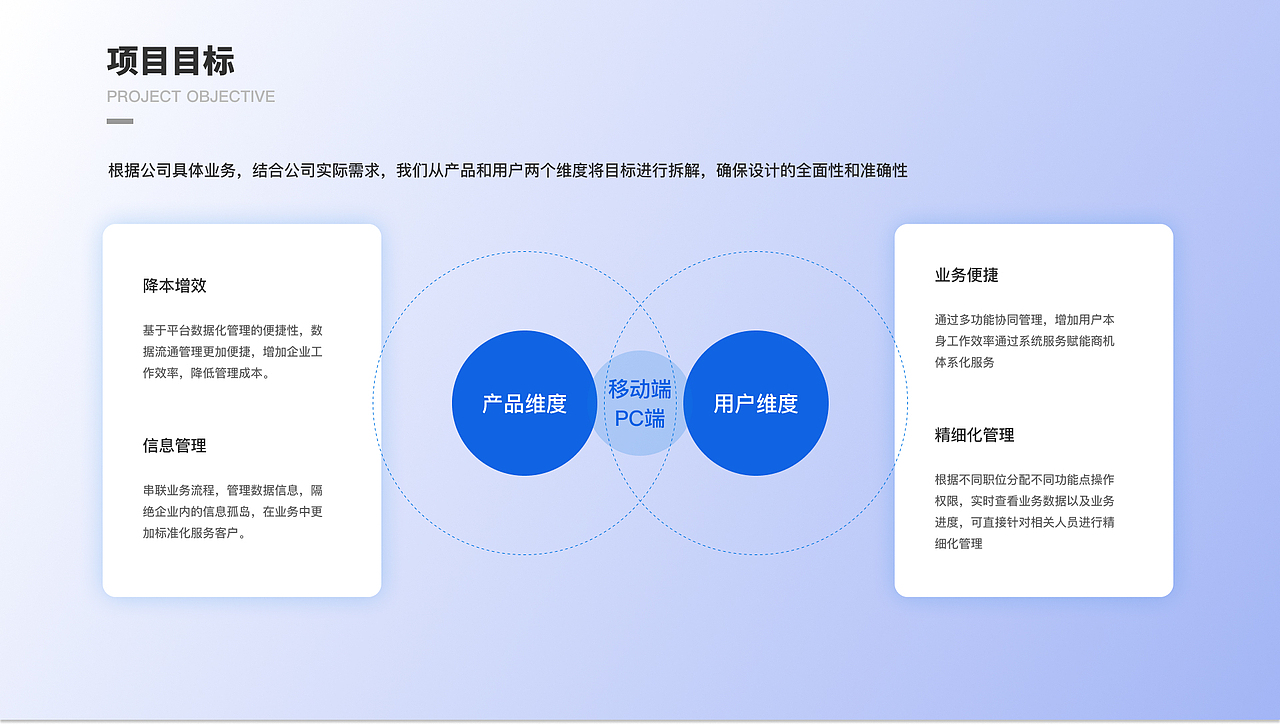 项目目标
PROJECT OBJECTIVE

根据公司具体业务，结合公司实际需求，我们从产品和用户两个维度将目标进行拆解，确保设计的全面性和准确性

降本增效

基于平台数据化管理的便捷性，数据流通管理更加便捷，增加企业工作效率，降低管理成本。

信息管理

串联业务流程，管理数据信息，隔绝企业内的信息孤岛，在业务中更加标准化服务客户。

产品维度

移动端
PC端

用户维度

业务便捷

通过多功能协同管理，增加用户本身工作效率通过系统服务赋能商机体系化服务

精细化管理

根据不同职位分配不同功能点操作权限，实时查看业务数据以及业务进度，可直接针对相关人员进行精细化管理